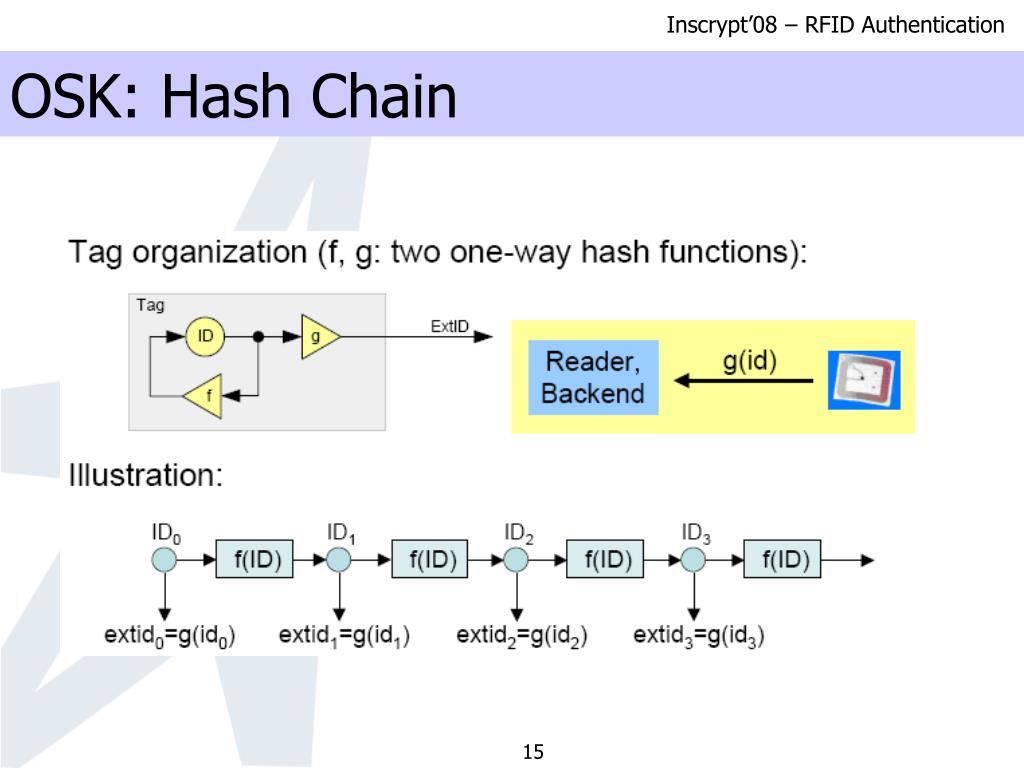 Inscrypt'08 – RFID Authentication

OSK: Hash Chain

Tag organization (f, g: two one-way hash functions):

Tag

ID

g

f

ExtID

Reader, Backend

g(id)

Illustration:

$ID_0$ f(ID) $ID_1$ f(ID) $ID_2$ f(ID) $ID_3$ f(ID)

$extid_0=g(id_0)$ $extid_1=g(id_1)$ $extid_2=g(id_2)$ $extid_3=g(id_3)$

15